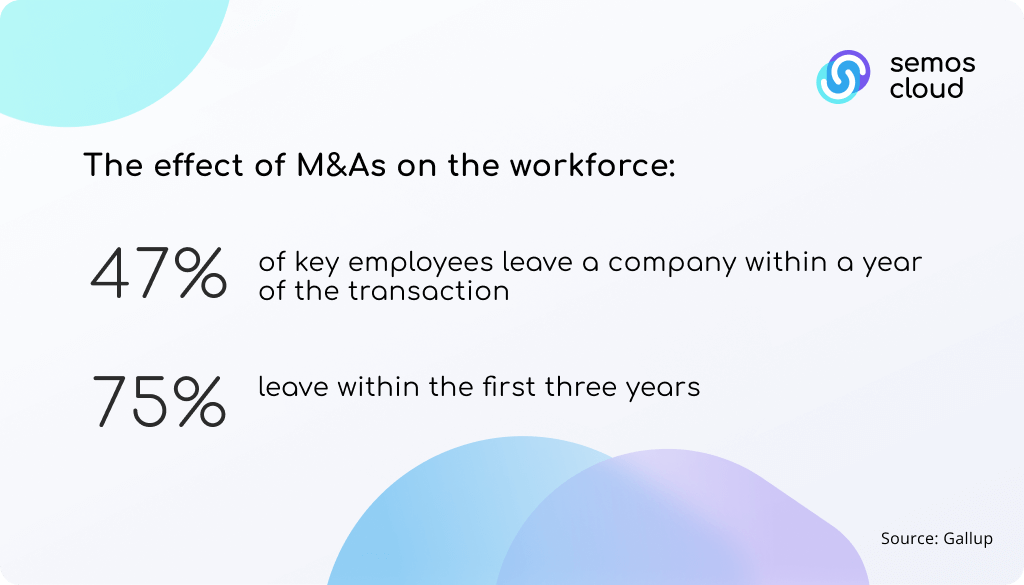 semos cloud

The effect of M&As on the workforce:

47% of key employees leave a company within a year of the transaction

75% leave within the first three years

Source: Gallup